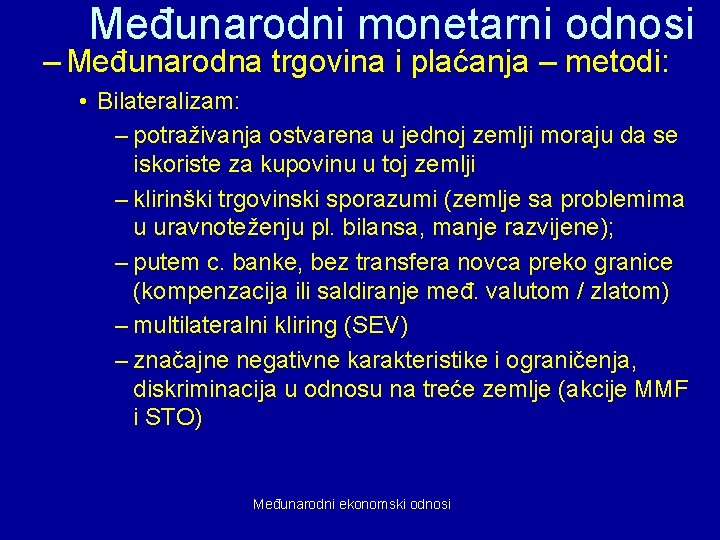 Međunarodni monetarni odnosi

– Međunarodna trgovina i plaćanja – metodi:

• Bilateralizam:

– potraživanja ostvarena u jednoj zemlji moraju da se iskoriste za kupovinu u toj zemlji

– klirinški trgovinski sporazumi (zemlje sa problemima u uravnoteženju pl. bilansa, manje razvijene);

– putem c. banke, bez transfera novca preko granice (kompenzacija ili saldiranje međ. valutom / zlatom)

– multilateralni kliring (SEV)

– značajne negativne karakteristike i ograničenja, diskriminacija u odnosu na treće zemlje (akcije MMF i STO)

Međunarodni ekonomski odnosi